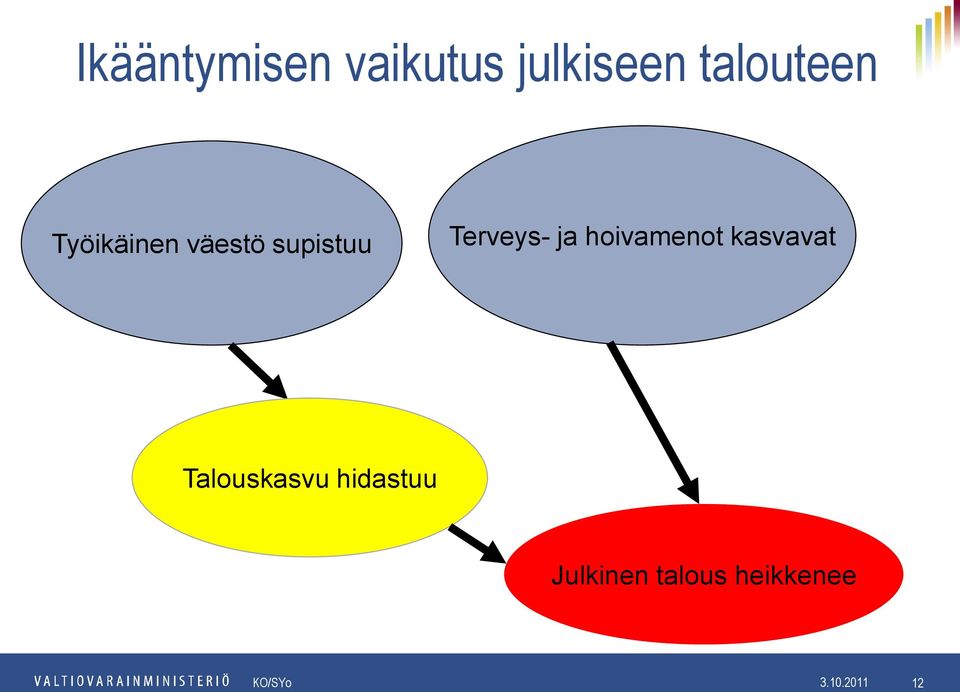 Ikääntymisen vaikutus julkiseen talouteen

Työikäinen väestö supistuu

Terveys- ja hoivamenot kasvavat

Talouskasvu hidastuu

Julkinen talous heikkenee

VALTIOVARAINMINISTERIÖ KO/SYo 3.10.2011 12